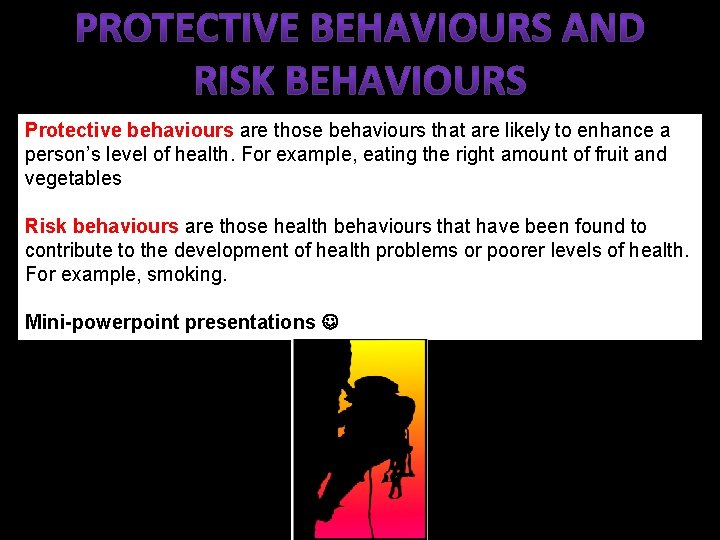 PROTECTIVE BEHAVIOURS AND RISK BEHAVIOURS

Protective behaviours are those behaviours that are likely to enhance a person's level of health. For example, eating the right amount of fruit and vegetables

Risk behaviours are those health behaviours that have been found to contribute to the development of health problems or poorer levels of health. For example, smoking.

Mini-powerpoint presentations ☺